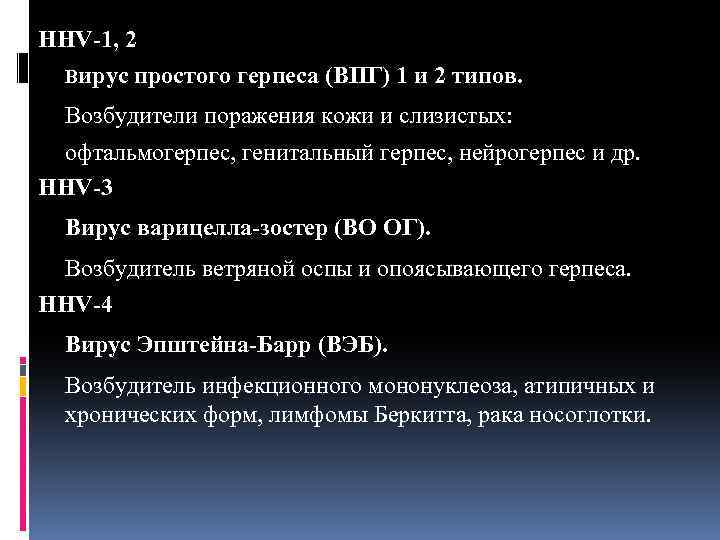 HHV-1, 2

Вирус простого герпеса (ВПГ) 1 и 2 типов.

Возбудители поражения кожи и слизистых:

офтальмогерпес, генитальный герпес, нейрогерпес и др.

HHV-3

Вирус варицелла-зостер (ВО ОГ).

Возбудитель ветряной оспы и опоясывающего герпеса.

HHV-4

Вирус Эпштейна-Барр (ВЭБ).

Возбудитель инфекционного мононуклеоза, атипичных и хронических форм, лимфомы Беркитта, рака носоглотки.